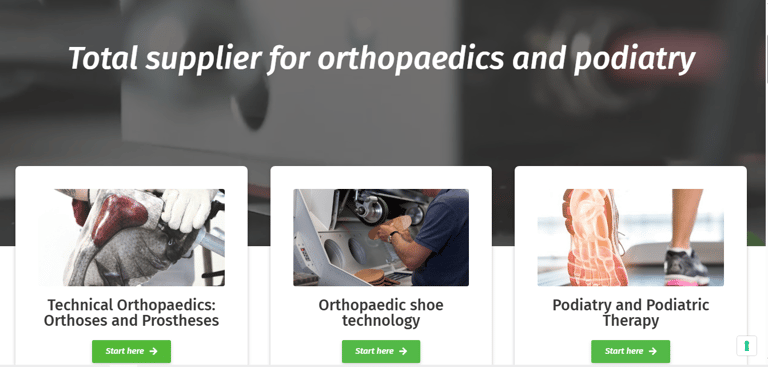 Total supplier for orthopaedics and podiatry

Technical Orthopaedics: Orthoses and Prostheses

Start here →

Orthopaedic shoe technology

Start here →

Podiatry and Podiatric Therapy

Start here →